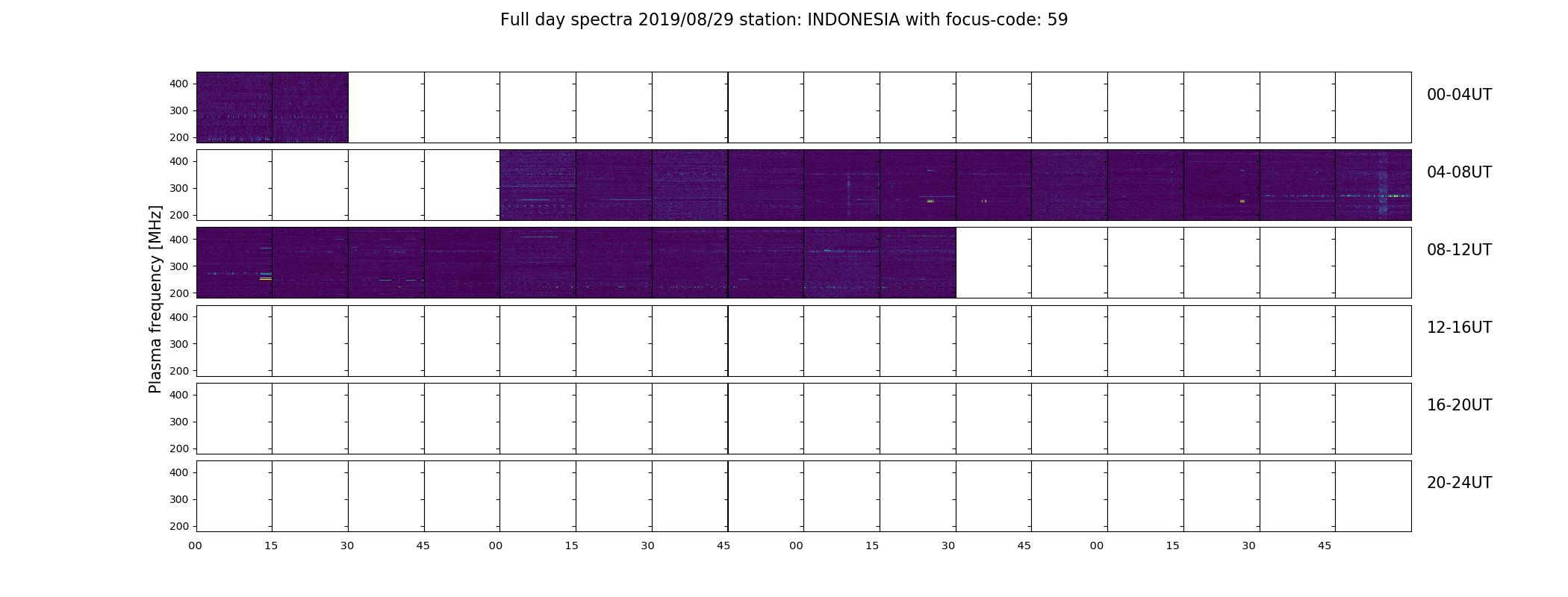 Full day spectra 2019/08/29 station: INDONESIA with focus-code: 59

Plasma frequency [MHz]

400
300
200
00-04UT

400
300
200
04-08UT

400
300
200
08-12UT

400
300
200
12-16UT

400
300
200
16-20UT

400
300
200
20-24UT

00 15 30 45 00 15 30 45 00 15 30 45 00 15 30 45